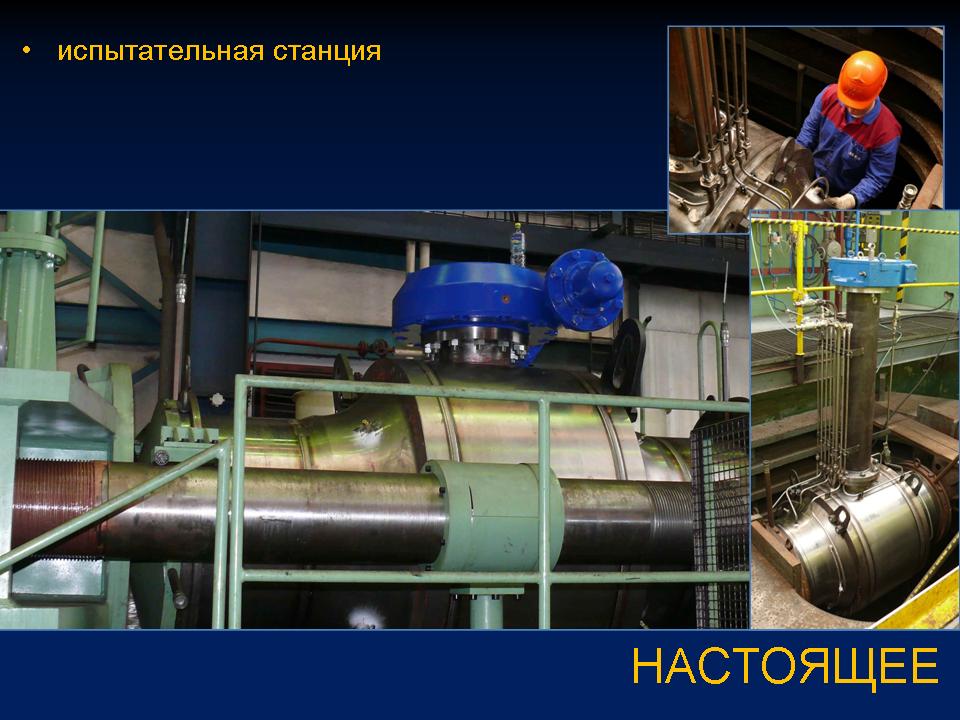 • испытательная станция

НАСТОЯЩЕЕ